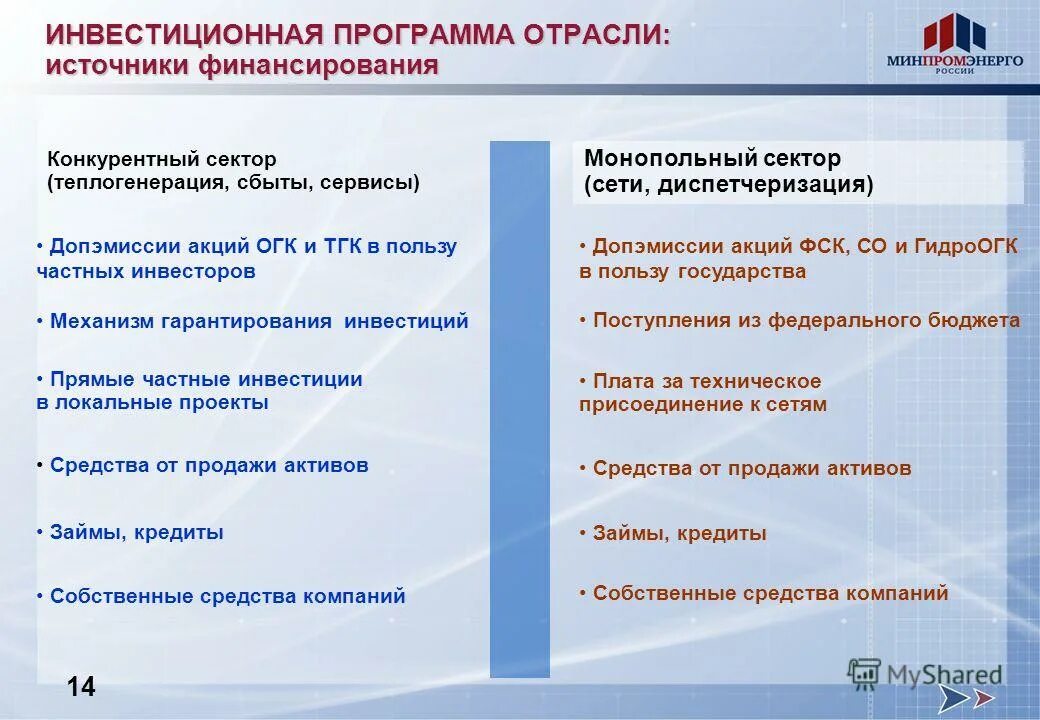 ИНВЕСТИЦИОННАЯ ПРОГРАММА ОТРАСЛИ:
источники финансирования

МИНПРОМЭНЕРГО
РОССИИ

Конкурентный сектор
(теплогенерация, сбыты, сервисы)

• Допэмиссии акций ОГК и ТГК в пользу частных инвесторов

• Механизм гарантирования инвестиций

• Прямые частные инвестиции в локальные проекты

• Средства от продажи активов

• Займы, кредиты

• Собственные средства компаний

Монопольный сектор
(сети, диспетчеризация)

• Допэмиссии акций ФСК, СО и ГидроОГК в пользу государства

• Поступления из федерального бюджета

• Плата за техническое присоединение к сетям

• Средства от продажи активов

• Займы, кредиты

• Собственные средства компаний

14

MyShared